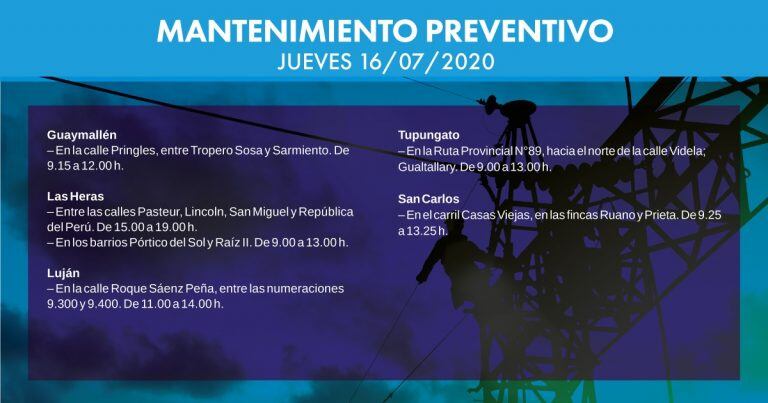 MANTENIMIENTO PREVENTIVO
JUEVES 16/07/2020

Guaymallén
– En la calle Pringles, entre Tropero Sosa y Sarmiento. De 9.15 a 12.00 h.

Las Heras
– Entre las calles Pasteur, Lincoln, San Miguel y República del Perú. De 15.00 a 19.00 h.
– En los barrios Pórtico del Sol y Raíz II. De 9.00 a 13.00 h.

Luján
– En la calle Roque Sáenz Peña, entre las numeraciones 9.300 y 9.400. De 11.00 a 14.00 h.

Tupungato
– En la Ruta Provincial N°89, hacia el norte de la calle Videla; Gualtallary. De 9.00 a 13.00 h.

San Carlos
– En el carril Casas Viejas, en las fincas Ruano y Prieta. De 9.25 a 13.25 h.